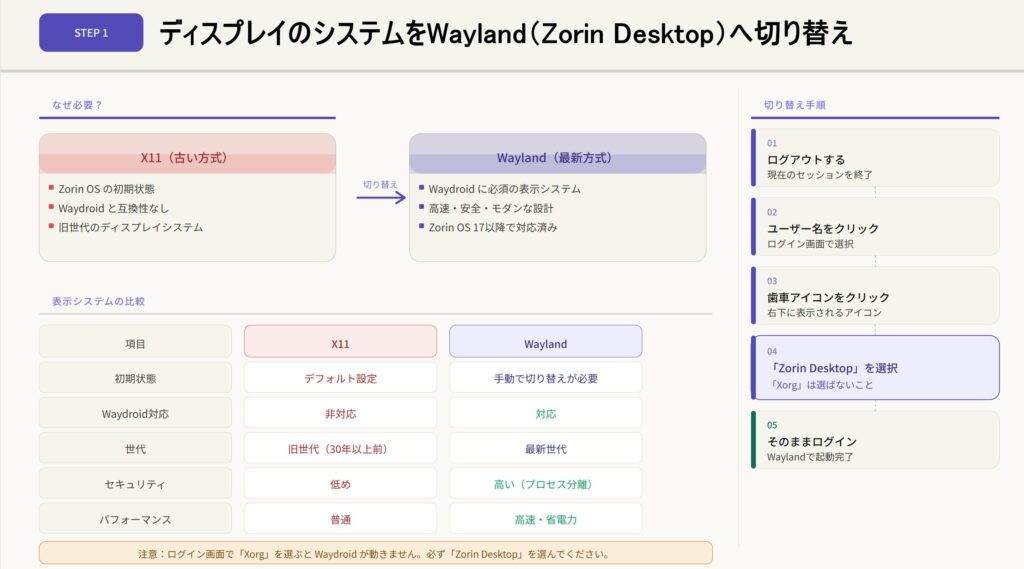 STEP 1

ディスプレイのシステムをWayland（Zorin Desktop）へ切り替え

なぜ必要？

X11（古い方式）

Zorin OS の初期状態
Waydroid と互換性なし
旧世代のディスプレイシステム

切り替え

Wayland（最新方式）

Waydroid に必須の表示システム
高速・安全・モダンな設計
Zorin OS 17以降で対応済み

表示システムの比較

| 項目 | X11 | Wayland |
|---|---|---|
| 初期状態 | デフォルト設定 | 手動で切り替えが必要 |
| Waydroid対応 | 非対応 | 対応 |
| 世代 | 旧世代（30年以上前） | 最新世代 |
| セキュリティ | 低め | 高い（プロセス分離） |
| パフォーマンス | 普通 | 高速・省電力 |

注意：ログイン画面で「Xorg」を選ぶと Waydroid が動きません。必ず「Zorin Desktop」を選んでください。

切り替え手順

01
ログアウトする
現在のセッションを終了

02
ユーザー名をクリック
ログイン画面で選択

03
歯車アイコンをクリック
右下に表示されるアイコン

04
「Zorin Desktop」を選択
「Xorg」は選ばないこと

05
そのままログイン
Waylandで起動完了